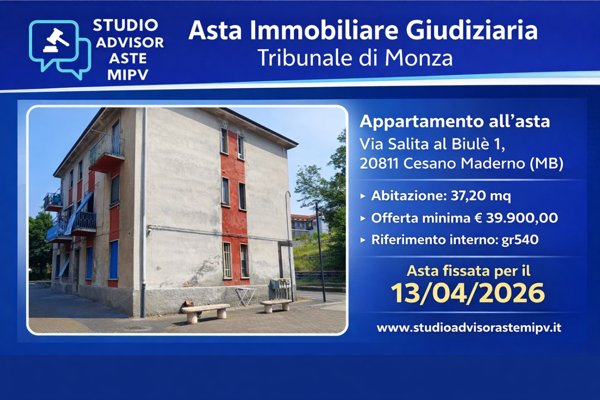 STUDIO ADVISOR ASTE MIPV

Asta Immobiliare Giudiziaria
Tribunale di Monza

Appartamento all'asta
Via Salita al Biulè 1,
20811 Cesano Maderno (MB)

▸ Abitazione: 37,20 mq
▸ Offerta minima € 39.900,00
▸ Riferimento interno: gr540

Asta fissata per il
13/04/2026

www.studioadvisorastemipv.it